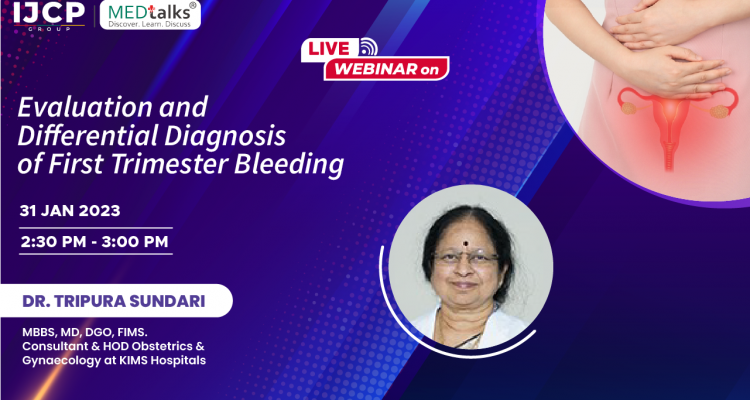 IJCP GROUP

MEDtalks®
Discover. Learn. Discuss

LIVE
WEBINAR on

Evaluation and Differential Diagnosis of First Trimester Bleeding

31 JAN 2023

2:30 PM - 3:00 PM

DR. TRIPURA SUNDARI

MBBS, MD, DGO, FIMS.
Consultant & HOD Obstetrics & Gynaecology at KIMS Hospitals